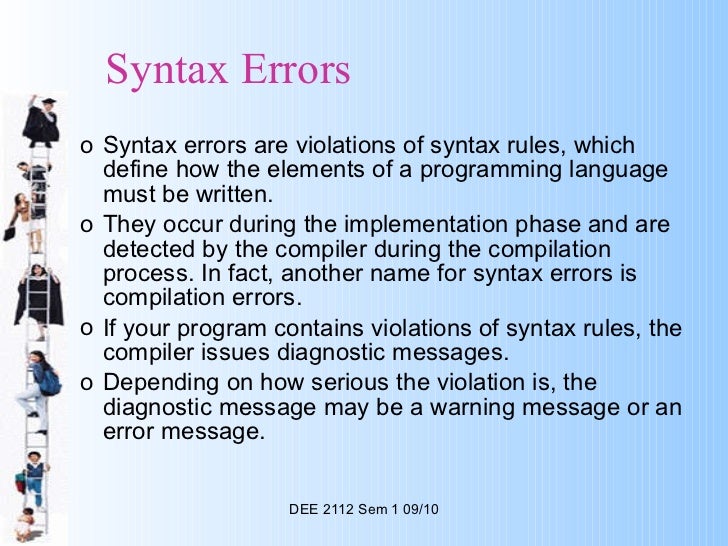 Syntax Errors

o Syntax errors are violations of syntax rules, which define how the elements of a programming language must be written.

o They occur during the implementation phase and are detected by the compiler during the compilation process. In fact, another name for syntax errors is compilation errors.

o If your program contains violations of syntax rules, the compiler issues diagnostic messages.

o Depending on how serious the violation is, the diagnostic message may be a warning message or an error message.

DEE 2112 Sem 1 09/10